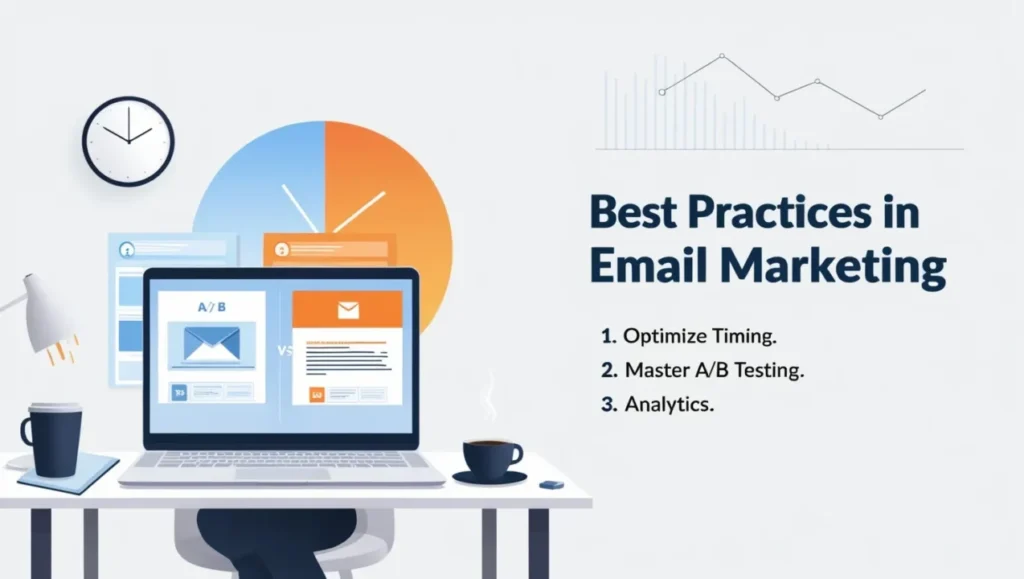 A/B

VS

Best Practices in Email Marketing

1. Optimize Timing.
2. Master A/B Testing.
3. Analytics.